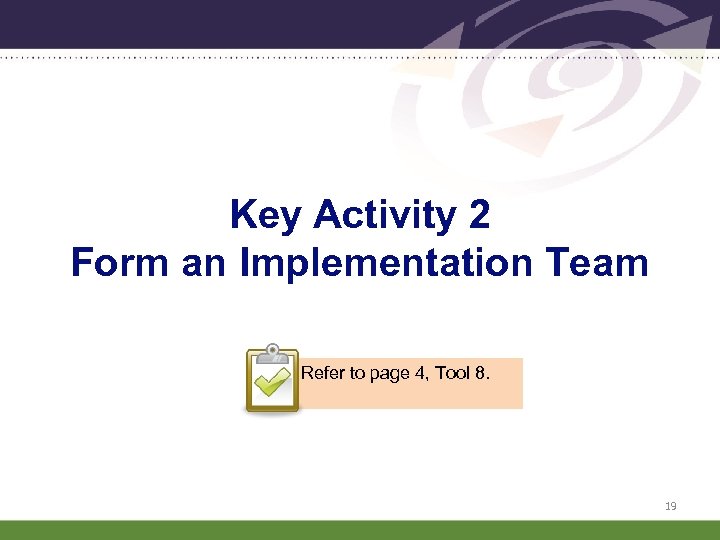 Key Activity 2
Form an Implementation Team

Refer to page 4, Tool 8.

19